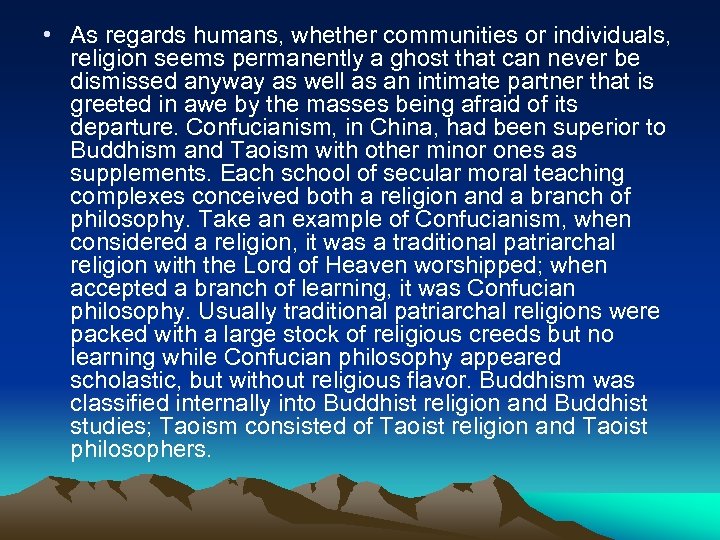 • As regards humans, whether communities or individuals, religion seems permanently a ghost that can never be dismissed anyway as well as an intimate partner that is greeted in awe by the masses being afraid of its departure. Confucianism, in China, had been superior to Buddhism and Taoism with other minor ones as supplements. Each school of secular moral teaching complexes conceived both a religion and a branch of philosophy. Take an example of Confucianism, when considered a religion, it was a traditional patriarchal religion with the Lord of Heaven worshipped; when accepted a branch of learning, it was Confucian philosophy. Usually traditional patriarchal religions were packed with a large stock of religious creeds but no learning while Confucian philosophy appeared scholastic, but without religious flavor. Buddhism was classified internally into Buddhist religion and Buddhist studies; Taoism consisted of Taoist religion and Taoist philosophers.